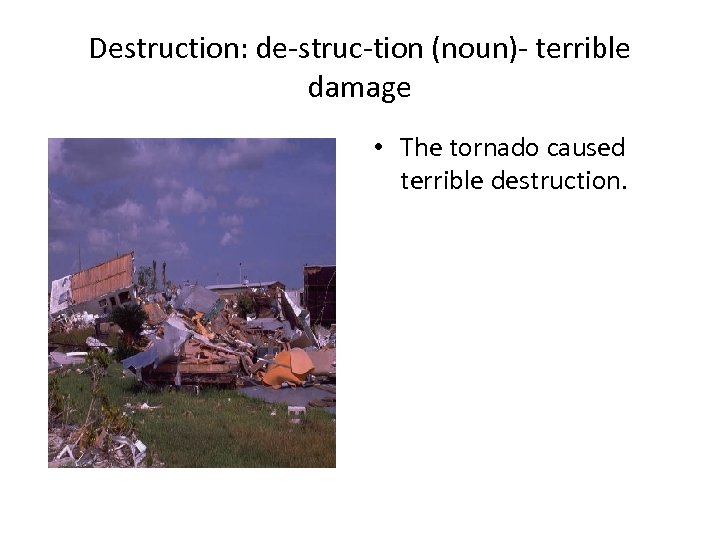 Destruction: de-struc-tion (noun)- terrible damage

• The tornado caused terrible destruction.